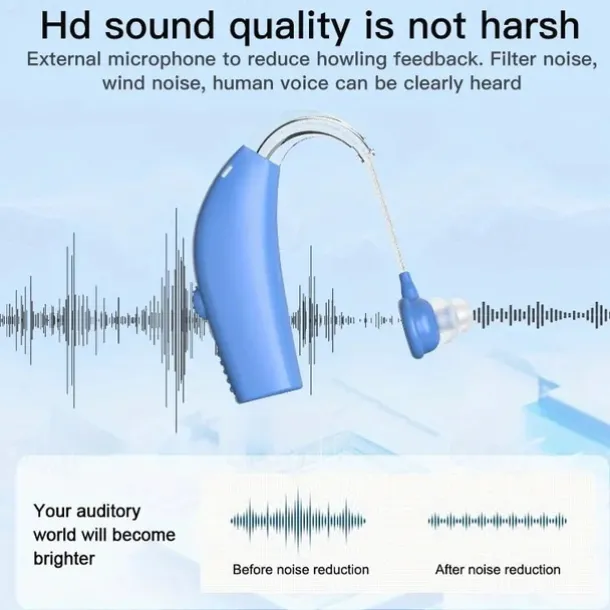 Hd sound quality is not harsh

External microphone to reduce howling feedback. Filter noise, wind noise, human voice can be clearly heard

Your auditory world will become brighter

Before noise reduction

After noise reduction